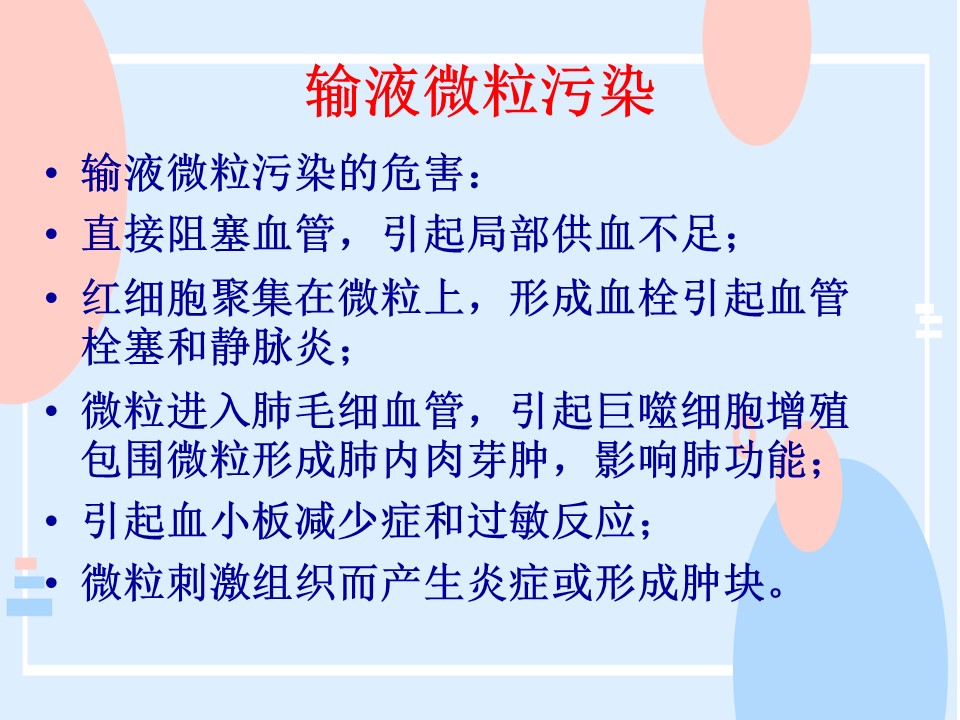 输液微粒污染

• 输液微粒污染的危害：
• 直接阻塞血管，引起局部供血不足；
• 红细胞聚集在微粒上，形成血栓引起血管栓塞和静脉炎；
• 微粒进入肺毛细血管，引起巨噬细胞增殖包围微粒形成肺内肉芽肿，影响肺功能；
• 引起血小板减少症和过敏反应；
• 微粒刺激组织而产生炎症或形成肿块。